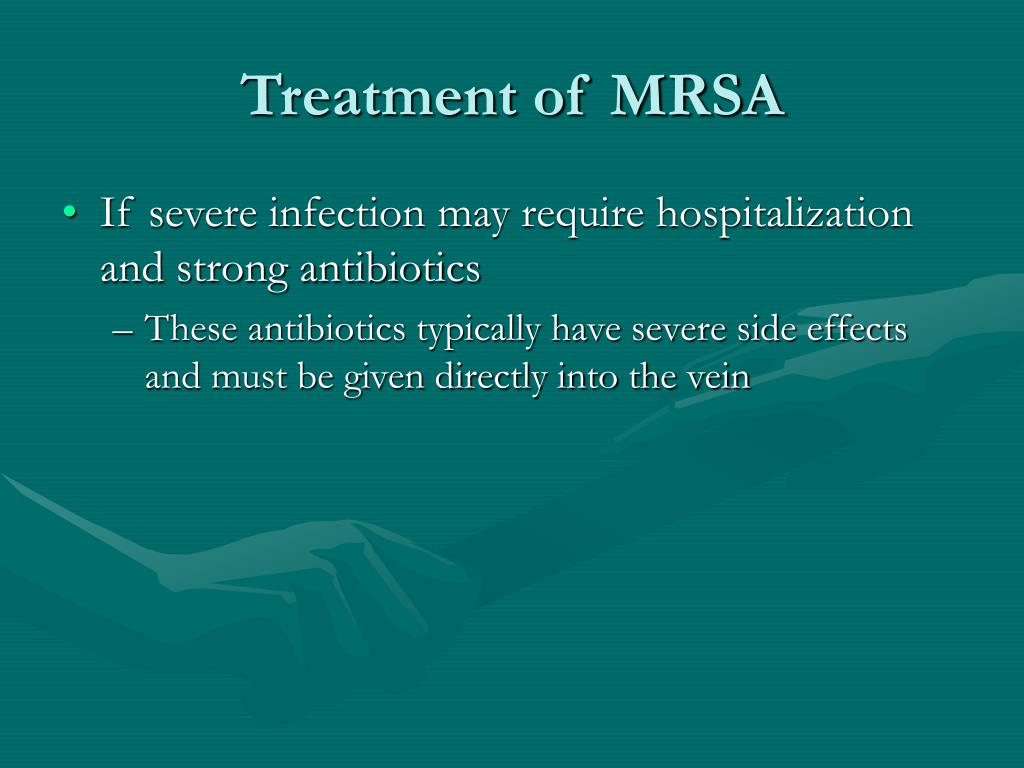 Treatment of MRSA

• If severe infection may require hospitalization and strong antibiotics

– These antibiotics typically have severe side effects and must be given directly into the vein